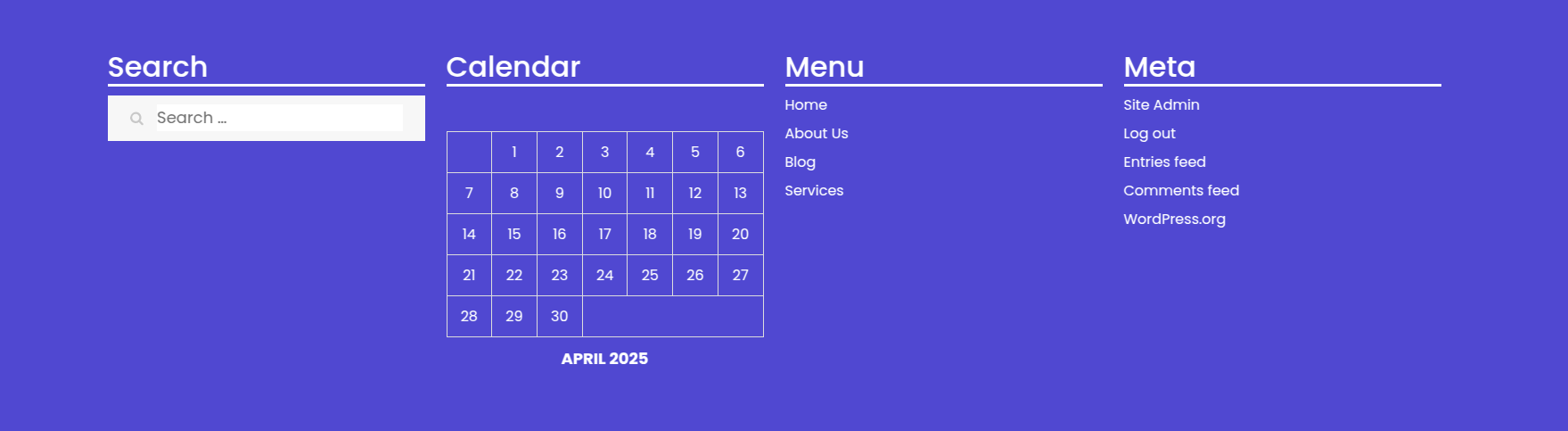 Search

Search …

Calendar

| | 1 | 2 | 3 | 4 | 5 | 6 |
|---|---|---|---|---|---|---|
| 7 | 8 | 9 | 10 | 11 | 12 | 13 |
| 14 | 15 | 16 | 17 | 18 | 19 | 20 |
| 21 | 22 | 23 | 24 | 25 | 26 | 27 |
| 28 | 29 | 30 | | | | |

APRIL 2025

Menu

Home
About Us
Blog
Services

Meta

Site Admin
Log out
Entries feed
Comments feed
WordPress.org